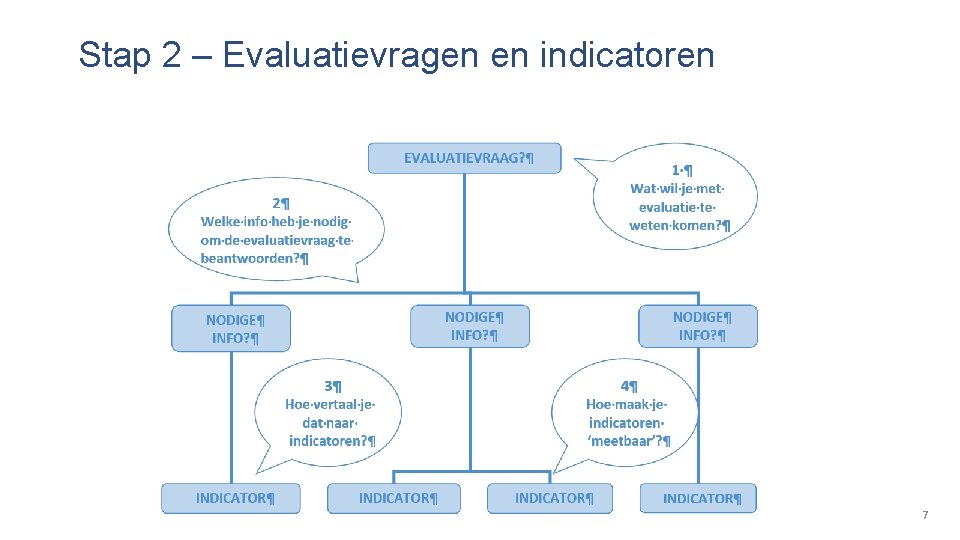 Stap 2 – Evaluatievragen en indicatoren

EVALUATIEVRAAG?¶

1·¶
Wat·wil·je·met·evaluatie·te·weten·komen?¶

2¶
Welke·info·heb·je·nodig·om·de·evaluatievraag·te·beantwoorden?¶

NODIGE¶
INFO?¶

NODIGE¶
INFO?¶

NODIGE¶
INFO?¶

3¶
Hoe·vertaal·je·dat·naar·indicatoren?¶

4¶
Hoe·maak·je·indicatoren·'meetbaar'?¶

INDICATOR¶

INDICATOR¶

INDICATOR¶

INDICATOR¶

7